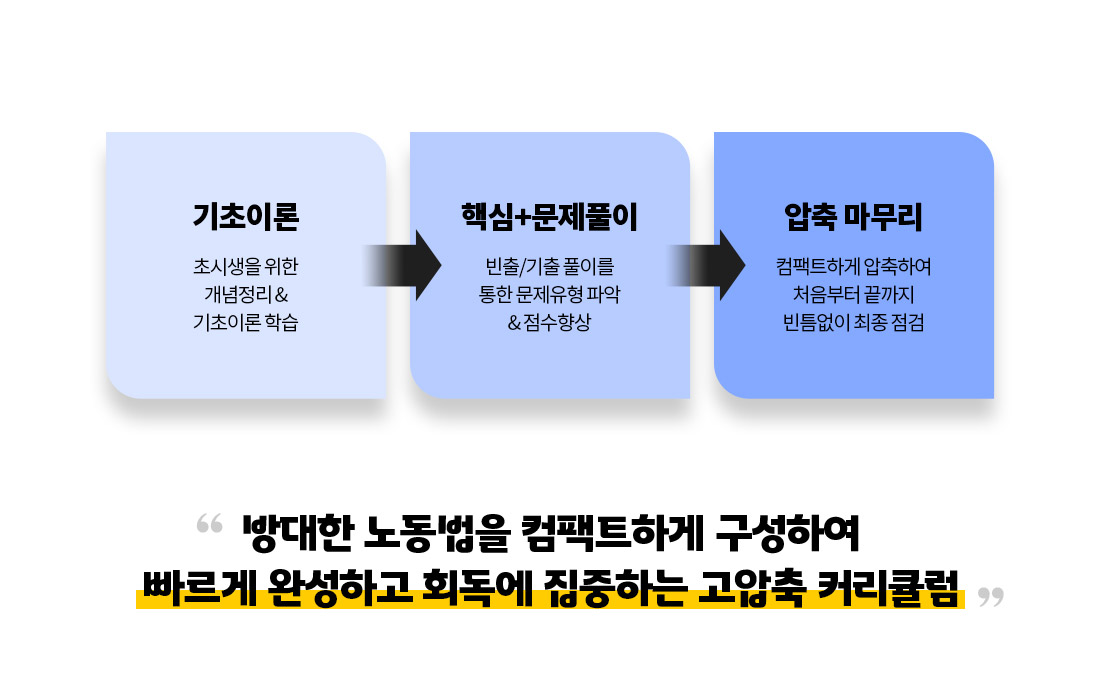 기초이론

초시생을 위한
개념정리 &
기초이론 학습

핵심+문제풀이

빈출/기출 풀이를
통한 문제유형 파악
& 점수향상

압축 마무리

컴팩트하게 압축하여
처음부터 끝까지
빈틈없이 최종 점검

“ 방대한 노동법을 컴팩트하게 구성하여
빠르게 완성하고 회독에 집중하는 고압축 커리큘럼 ”